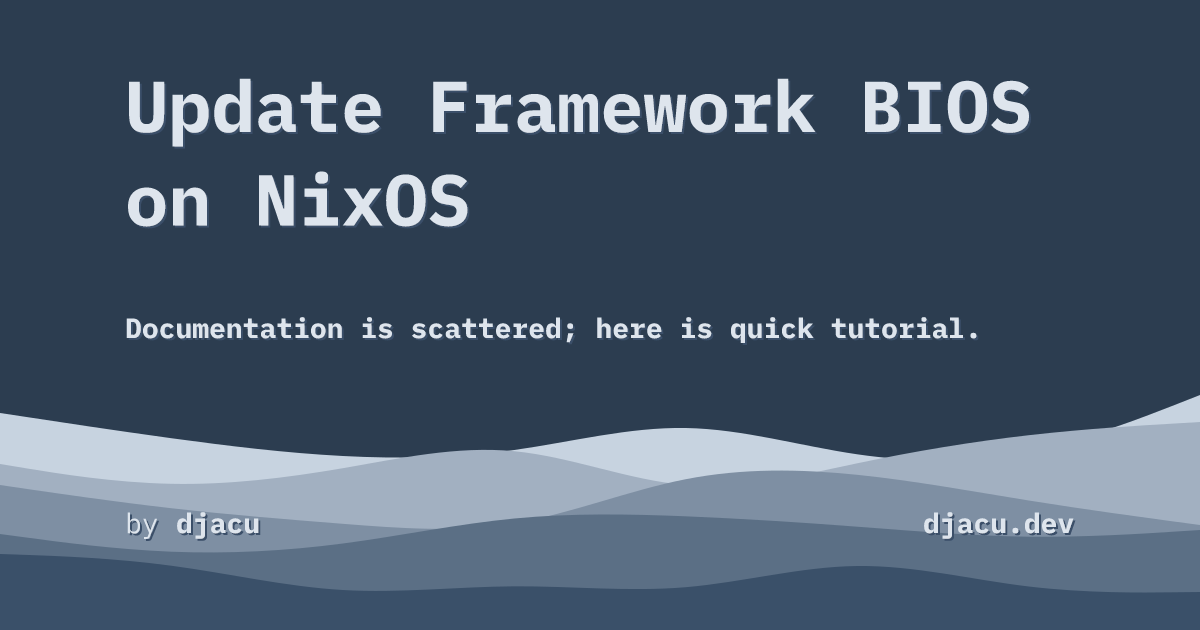 Update Framework BIOS on NixOS

Documentation is scattered; here is quick tutorial.

by djacu

djacu.dev